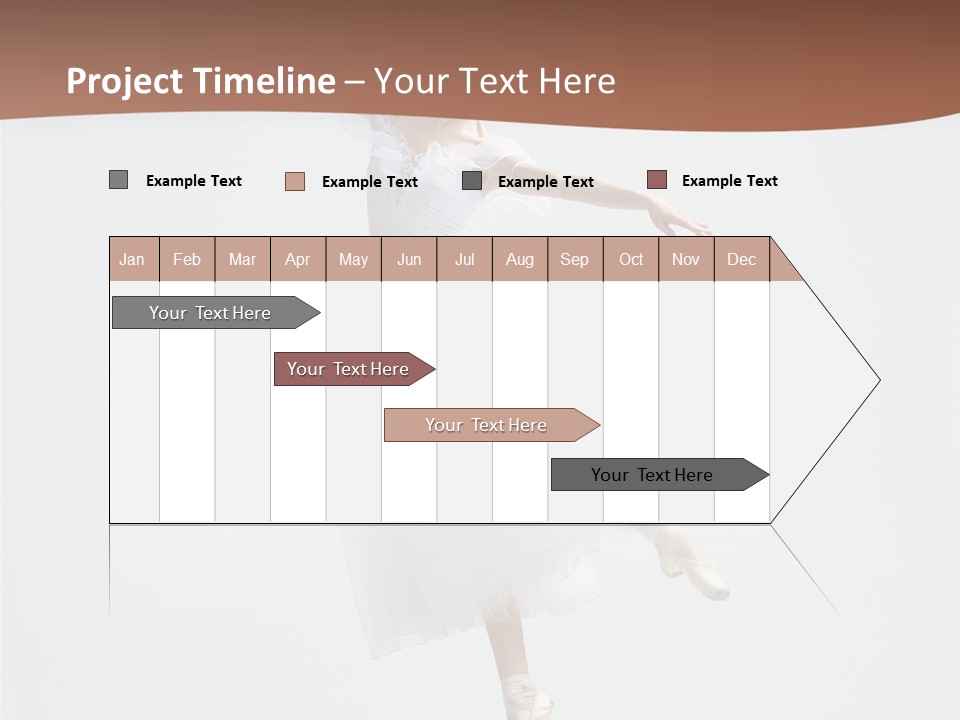 Project Timeline – Your Text Here

Example Text Example Text Example Text Example Text

| Jan | Feb | Mar | Apr | May | Jun | Jul | Aug | Sep | Oct | Nov | Dec |
|---|---|---|---|---|---|---|---|---|---|---|---|

Your Text Here

Your Text Here

Your Text Here

Your Text Here